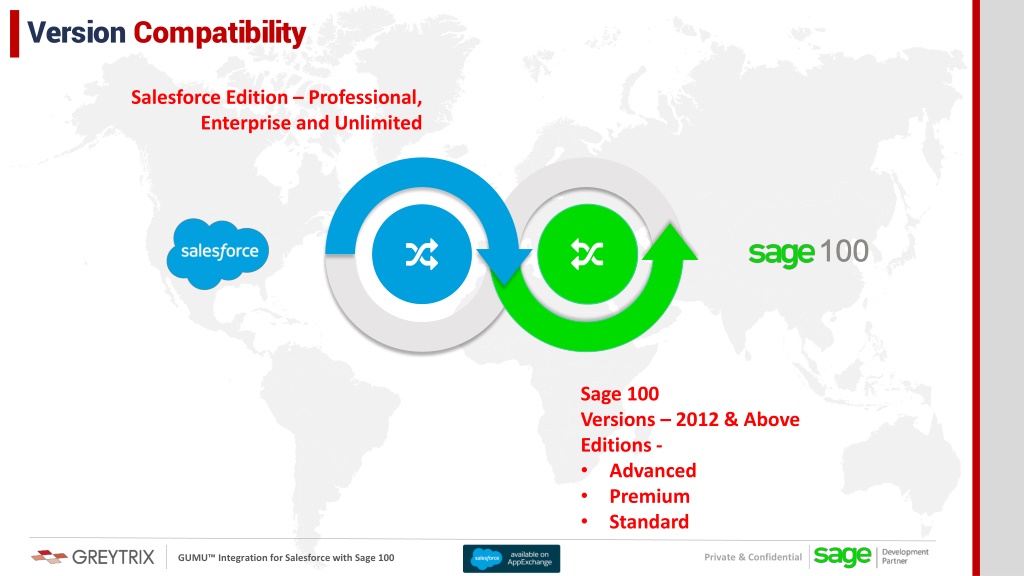 Version Compatibility

Salesforce Edition – Professional, Enterprise and Unlimited

salesforce

sage 100

Sage 100
Versions – 2012 & Above
Editions -
• Advanced
• Premium
• Standard

GREYTRIX

GUMU™ Integration for Salesforce with Sage 100

salesforce available on AppExchange

Private & Confidential

sage Development Partner